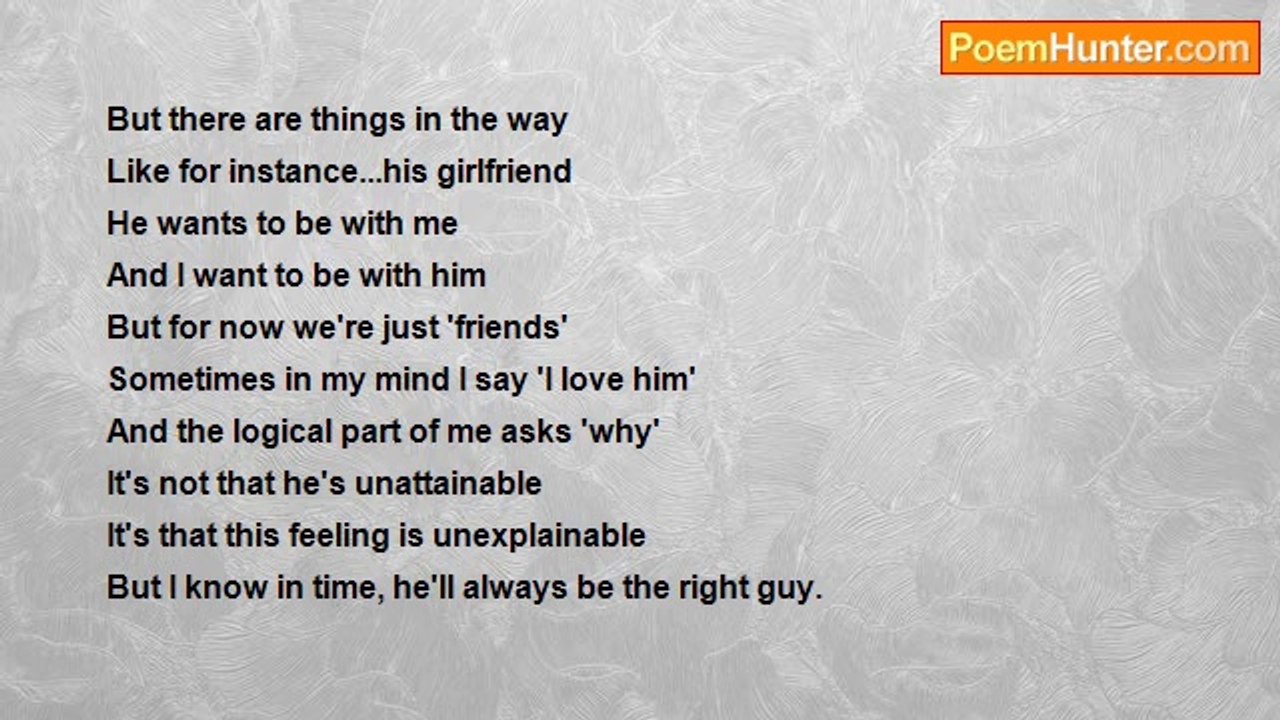 PoemHunter.com

But there are things in the way
Like for instance...his girlfriend
He wants to be with me
And I want to be with him
But for now we're just 'friends'
Sometimes in my mind I say 'I love him'
And the logical part of me asks 'why'
It's not that he's unattainable
It's that this feeling is unexplainable
But I know in time, he'll always be the right guy.